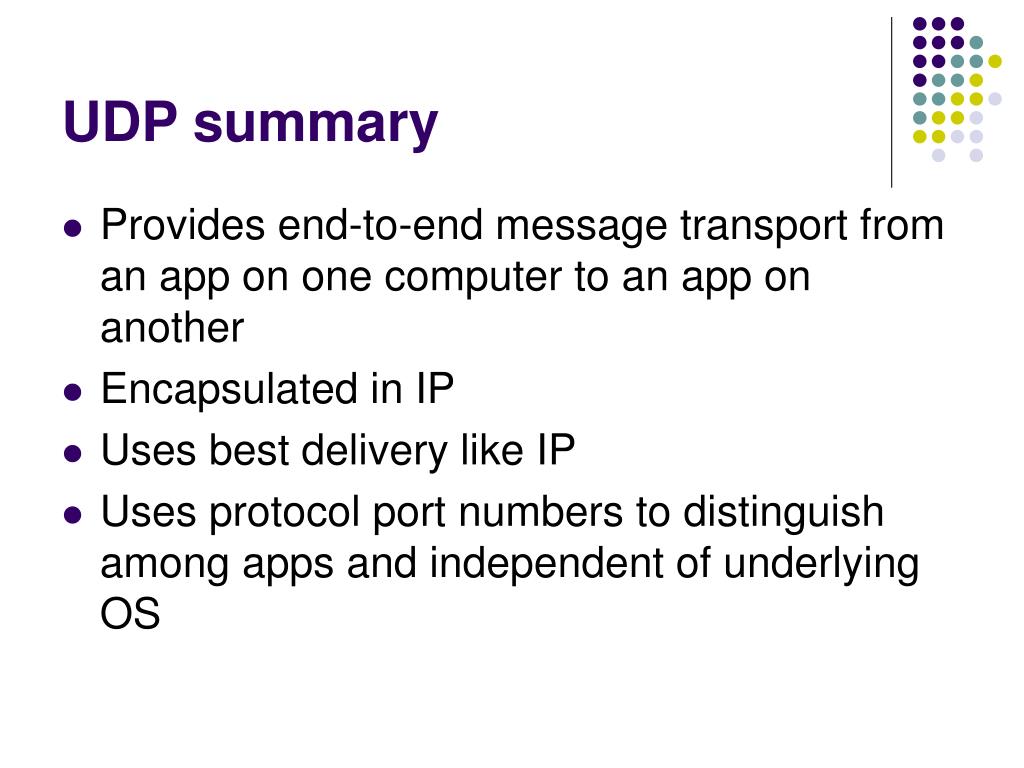 UDP summary

- Provides end-to-end message transport from an app on one computer to an app on another
- Encapsulated in IP
- Uses best delivery like IP
- Uses protocol port numbers to distinguish among apps and independent of underlying OS